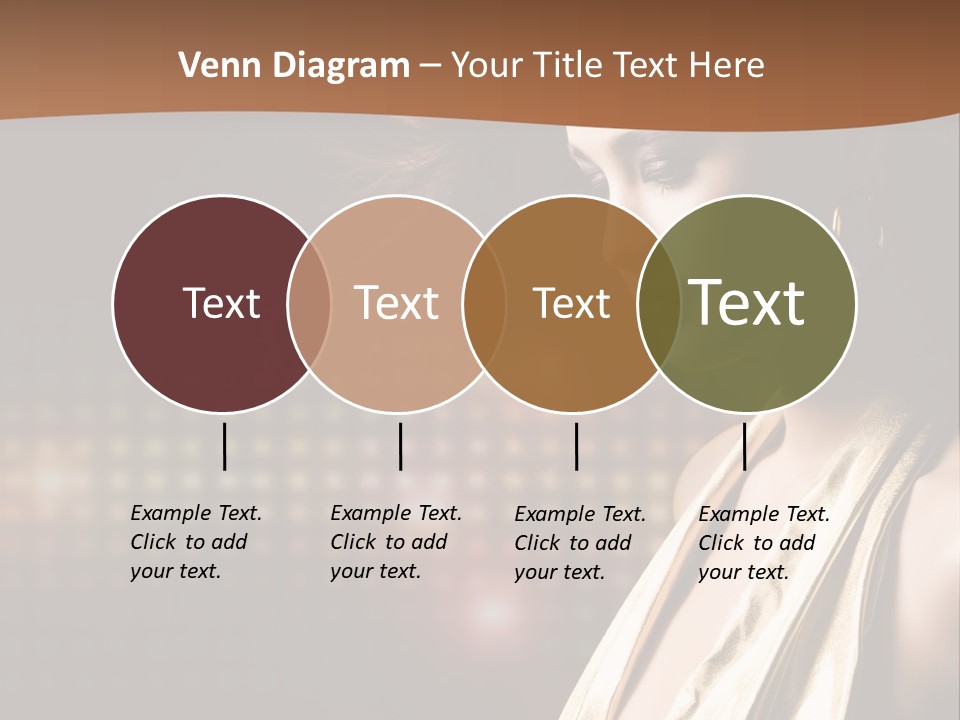 Venn Diagram – Your Title Text Here

Text

Text

Text

Text

Example Text. Click to add your text.

Example Text. Click to add your text.

Example Text. Click to add your text.

Example Text. Click to add your text.